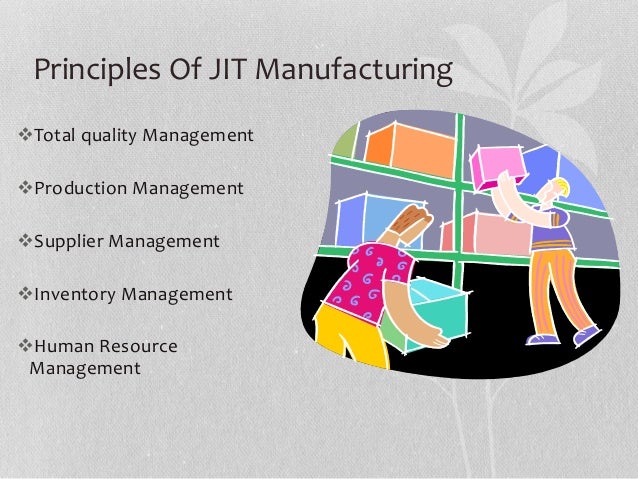 Principles Of JIT Manufacturing

❖Total quality Management

❖Production Management

❖Supplier Management

❖Inventory Management

❖Human Resource Management